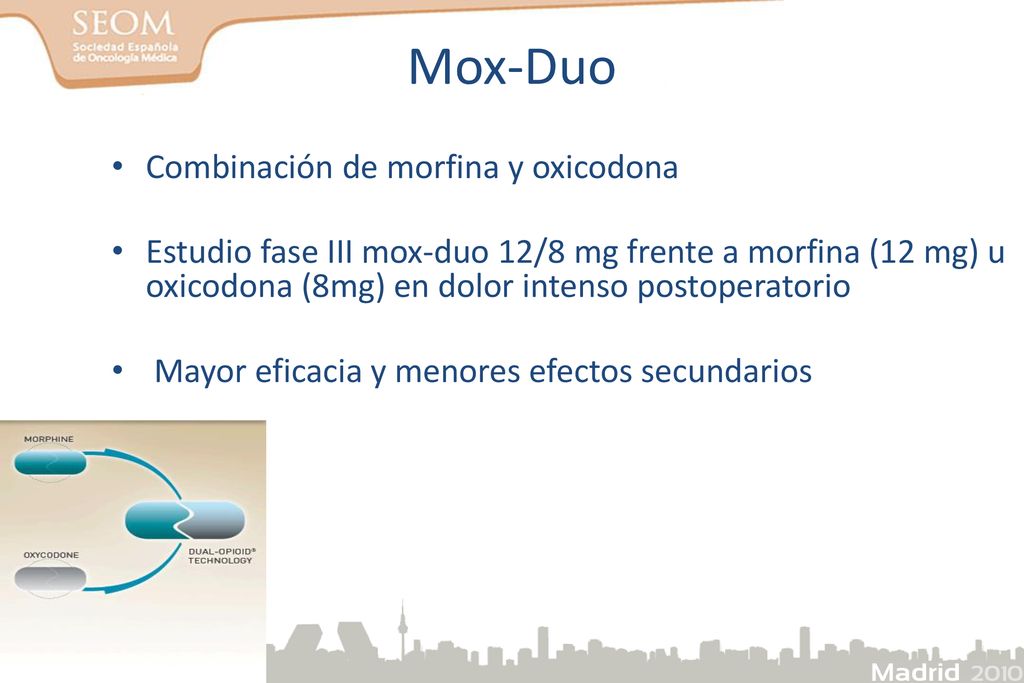 SEOM
Sociedad Española de Oncología Médica

Mox-Duo

• Combinación de morfina y oxicodona

• Estudio fase III mox-duo 12/8 mg frente a morfina (12 mg) u oxicodona (8mg) en dolor intenso postoperatorio

• Mayor eficacia y menores efectos secundarios

MORPHINE

OXYCODONE

DUAL-OPIOID® TECHNOLOGY

Madrid 2010